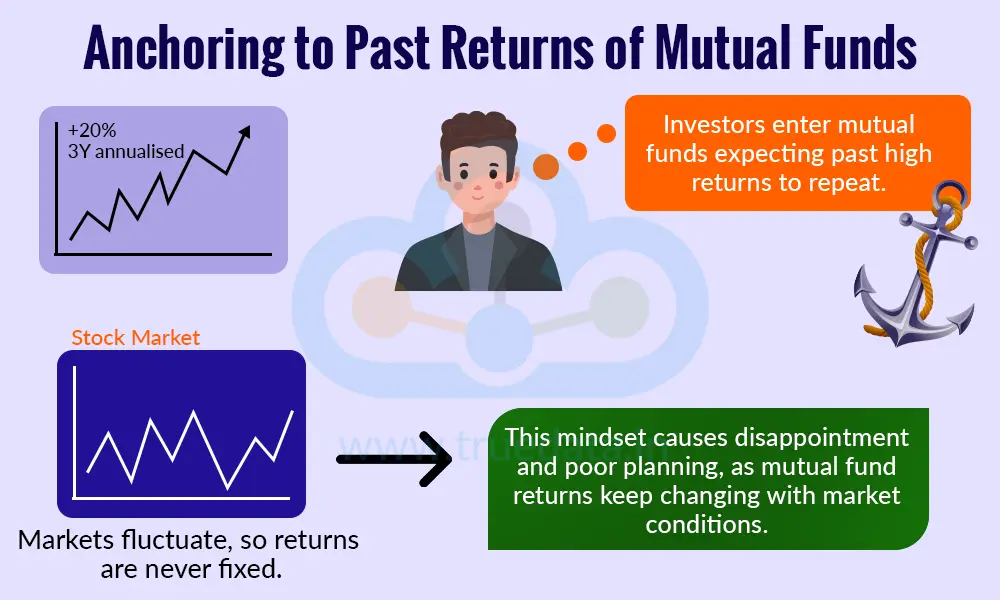 Anchoring to Past Returns of Mutual Funds

+20%
3Y annualised

Investors enter mutual funds expecting past high returns to repeat.

Stock Market

Markets fluctuate, so returns are never fixed.

This mindset causes disappointment and poor planning, as mutual fund returns keep changing with market conditions.